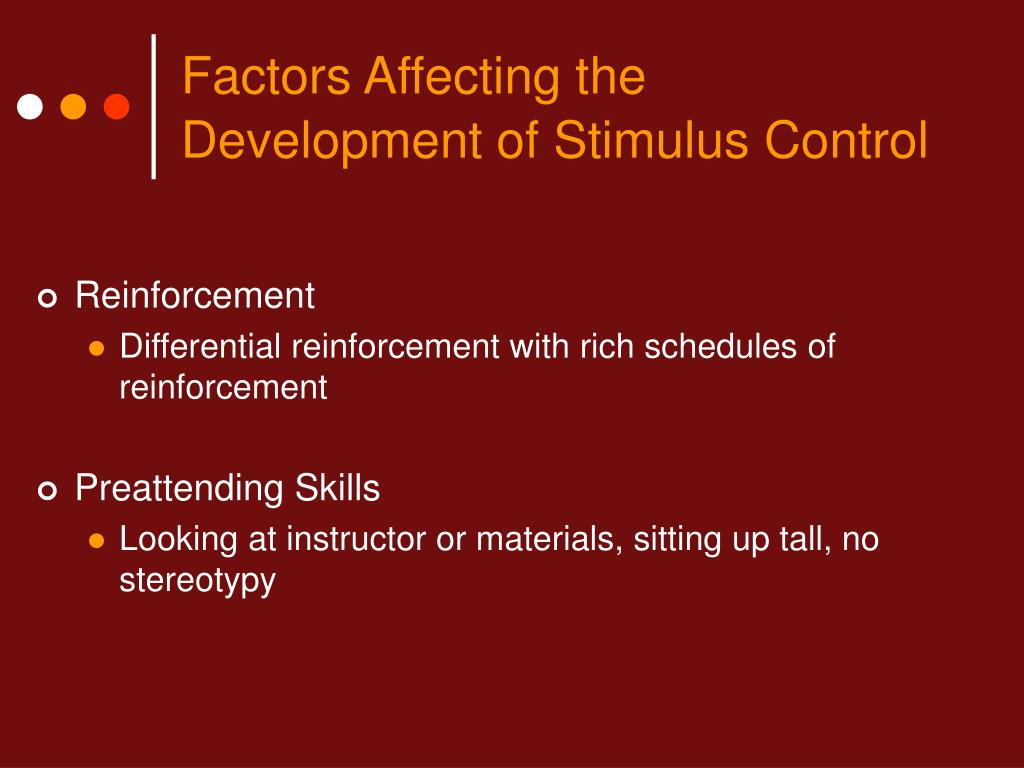 Factors Affecting the Development of Stimulus Control

Reinforcement
Differential reinforcement with rich schedules of reinforcement

Preattending Skills
Looking at instructor or materials, sitting up tall, no stereotypy